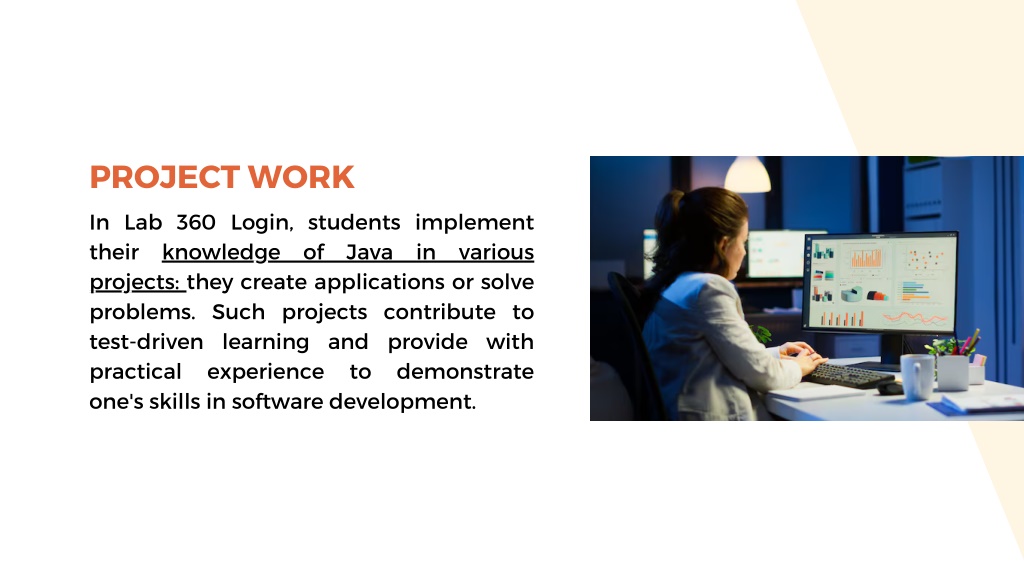 PROJECT WORK

In Lab 360 Login, students implement their knowledge of Java in various projects: they create applications or solve problems. Such projects contribute to test-driven learning and provide with practical experience to demonstrate one's skills in software development.